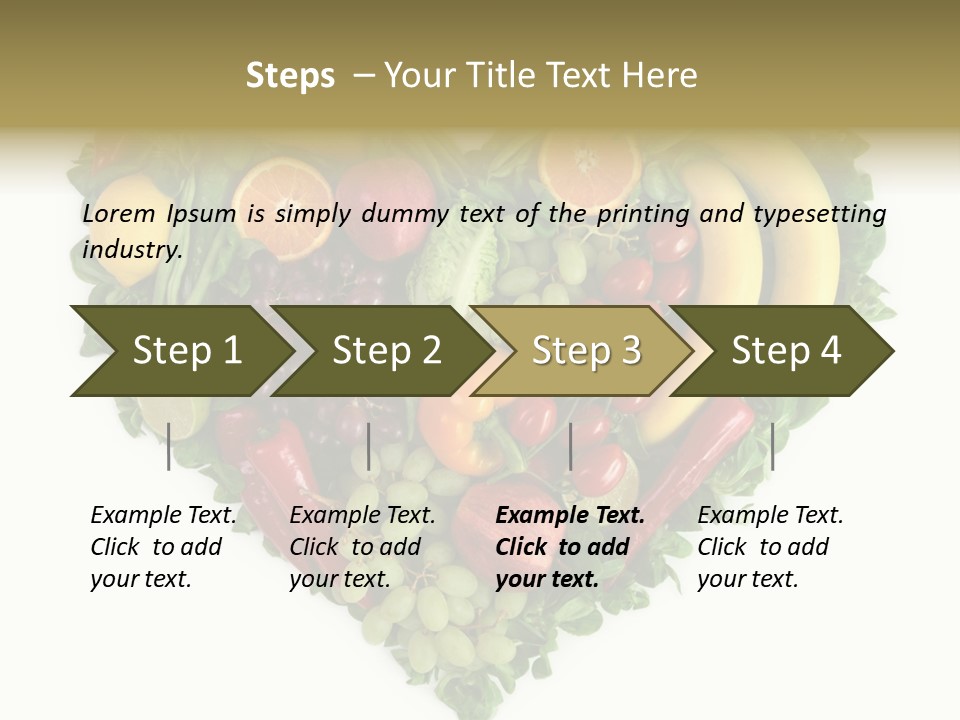 Steps – Your Title Text Here

Lorem Ipsum is simply dummy text of the printing and typesetting industry.

Step 1

Step 2

Step 3

Step 4

Example Text. Click to add your text.

Example Text. Click to add your text.

Example Text. Click to add your text.

Example Text. Click to add your text.